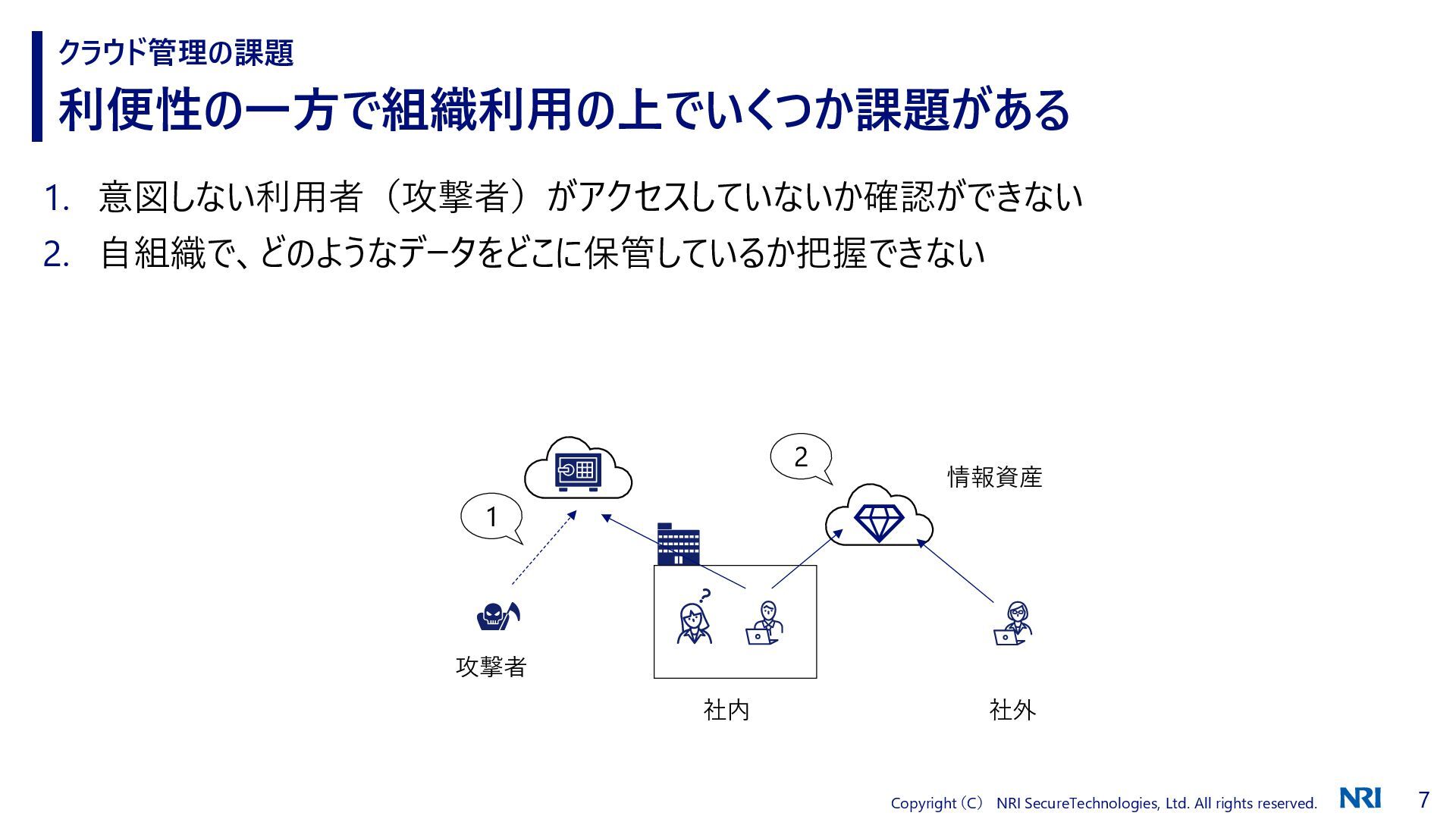 クラウド管理の課題

利便性の一方で組織利用の上でいくつか課題がある

1. 意図しない利用者（攻撃者）がアクセスしていないか確認ができない
2. 自組織で、どのようなデータをどこに保管しているか把握できない

2

情報資産

1

?

攻撃者

社内

社外

Copyright（C） NRI SecureTechnologies, Ltd. All rights reserved.

NRI

7